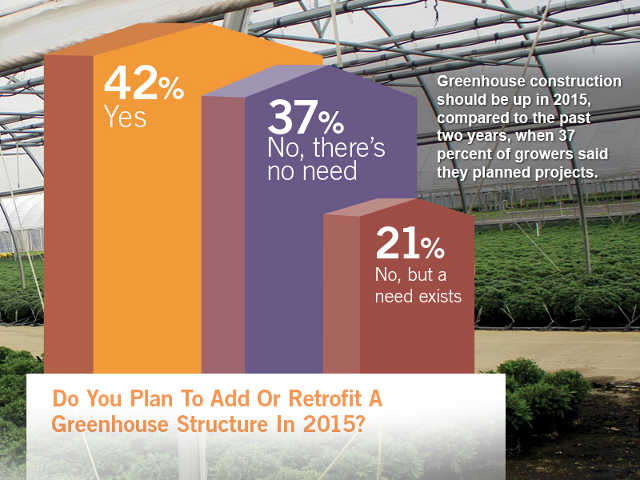 42%
Yes

37%
No, there's no need

21%
No, but a need exists

Greenhouse construction should be up in 2015, compared to the past two years, when 37 percent of growers said they planned projects.

Do You Plan To Add Or Retrofit A Greenhouse Structure In 2015?